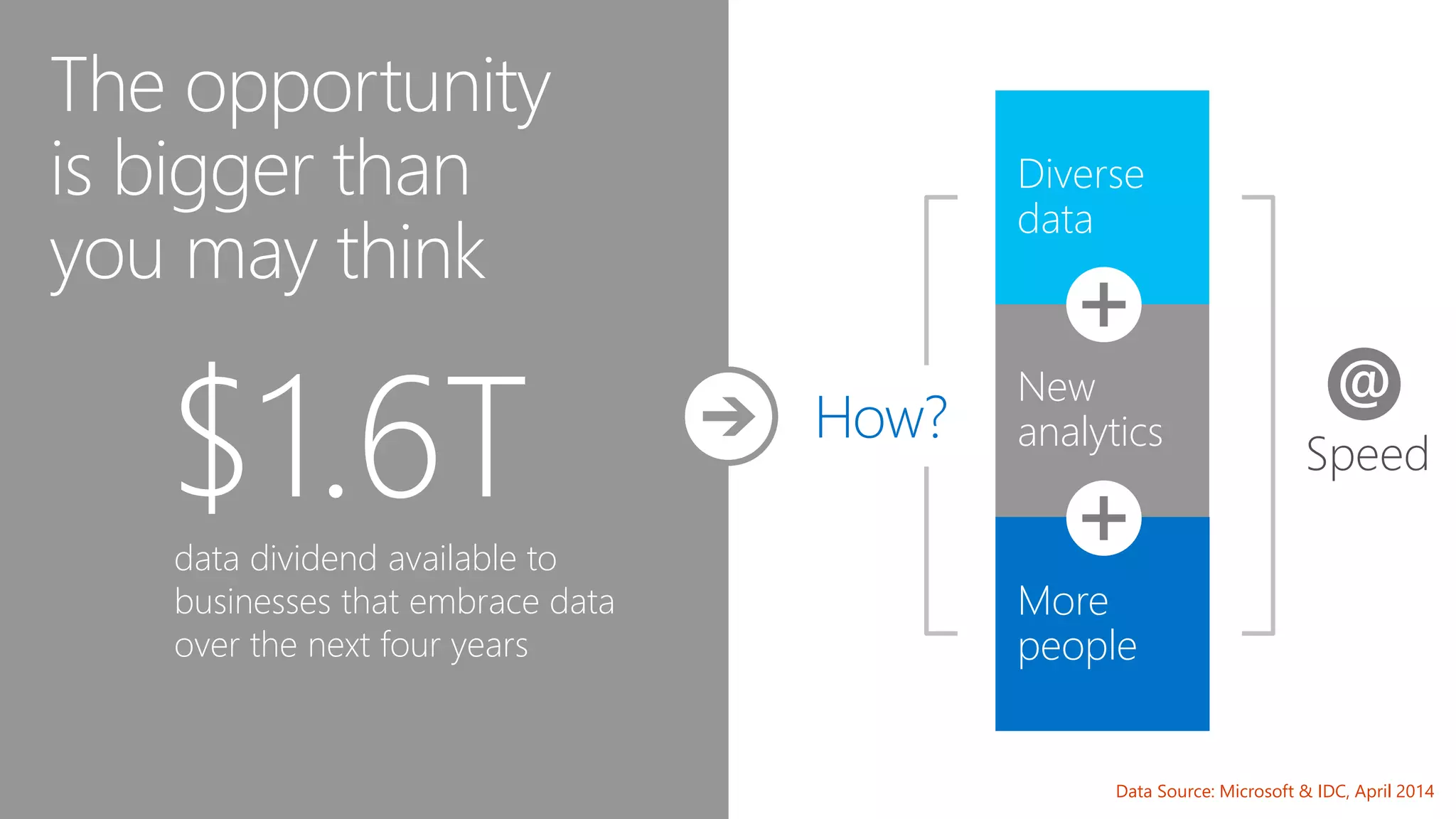 The opportunity is bigger than you may think

\$1.6T

data dividend available to businesses that embrace data over the next four years

How?

Diverse data

+

New analytics

+

More people

@

Speed

Data Source: Microsoft & IDC, April 2014